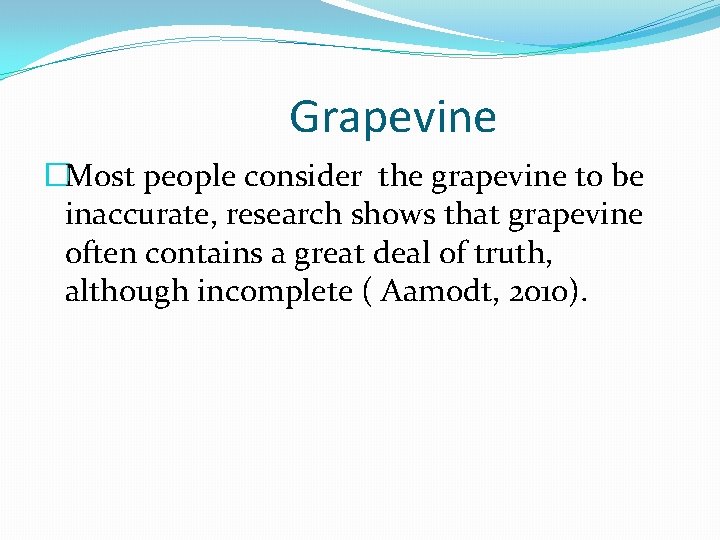 Grapevine

Most people consider the grapevine to be inaccurate, research shows that grapevine often contains a great deal of truth, although incomplete ( Aamodt, 2010).